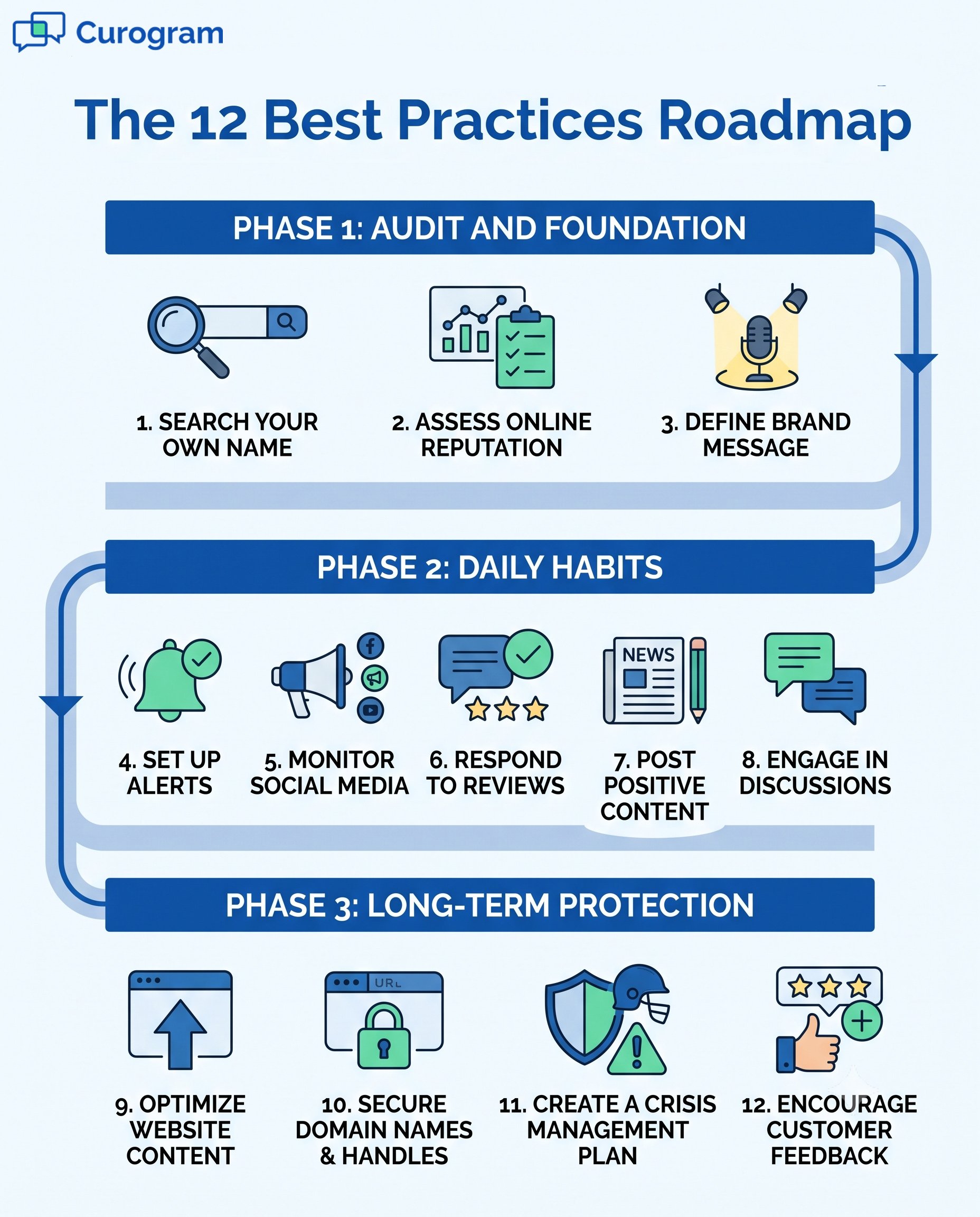 Curogram

The 12 Best Practices Roadmap

PHASE 1: AUDIT AND FOUNDATION

1. SEARCH YOUR OWN NAME

2. ASSESS ONLINE REPUTATION

3. DEFINE BRAND MESSAGE

PHASE 2: DAILY HABITS

4. SET UP ALERTS

5. MONITOR SOCIAL MEDIA

6. RESPOND TO REVIEWS

NEWS

7. POST POSITIVE CONTENT

8. ENGAGE IN DISCUSSIONS

PHASE 3: LONG-TERM PROTECTION

9. OPTIMIZE WEBSITE CONTENT

URL

10. SECURE DOMAIN NAMES & HANDLES

11. CREATE A CRISIS MANAGEMENT PLAN

12. ENCOURAGE CUSTOMER FEEDBACK